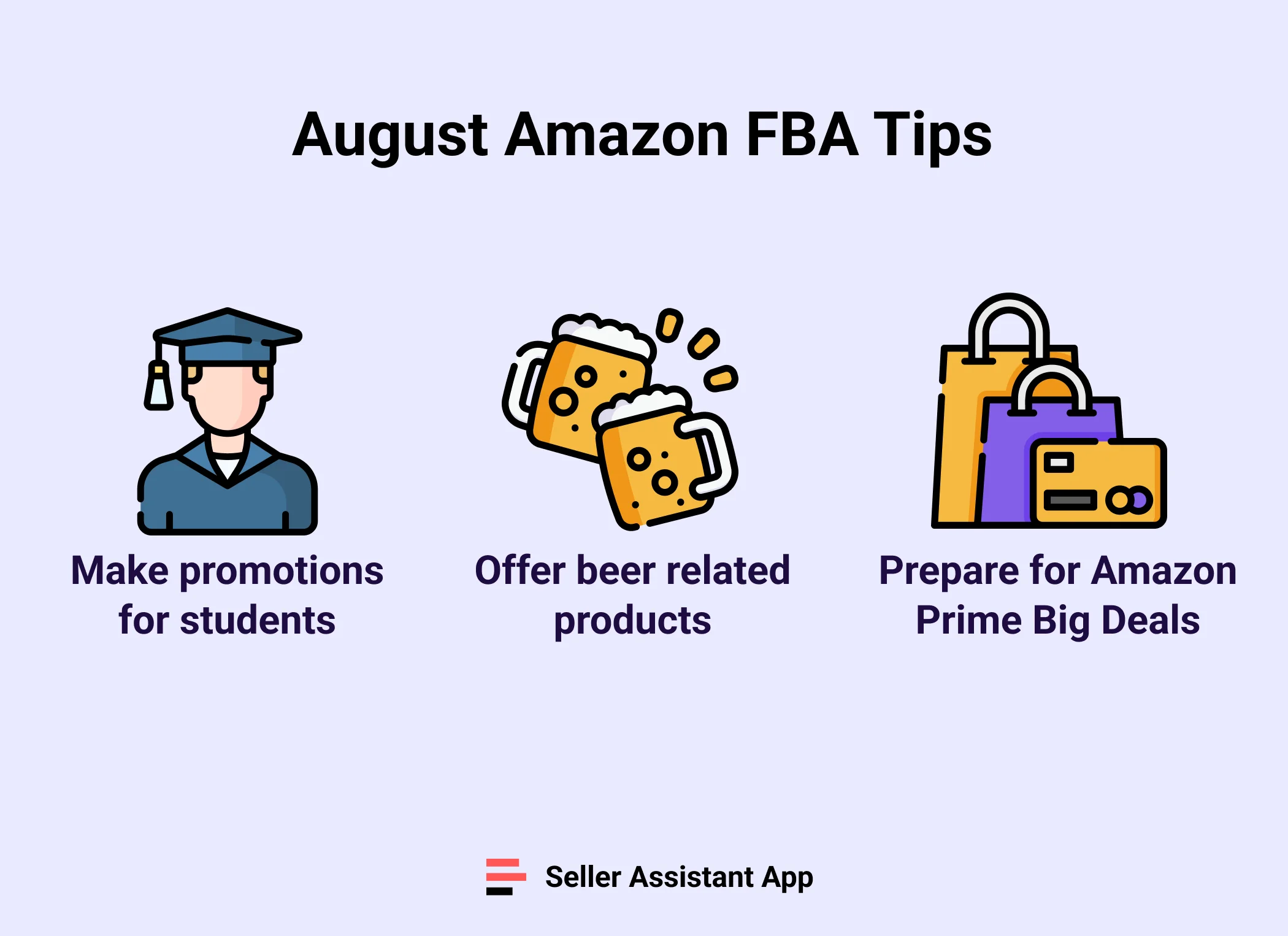 August Amazon FBA Tips

Make promotions for students

Offer beer related products

Prepare for Amazon Prime Big Deals

Seller Assistant App